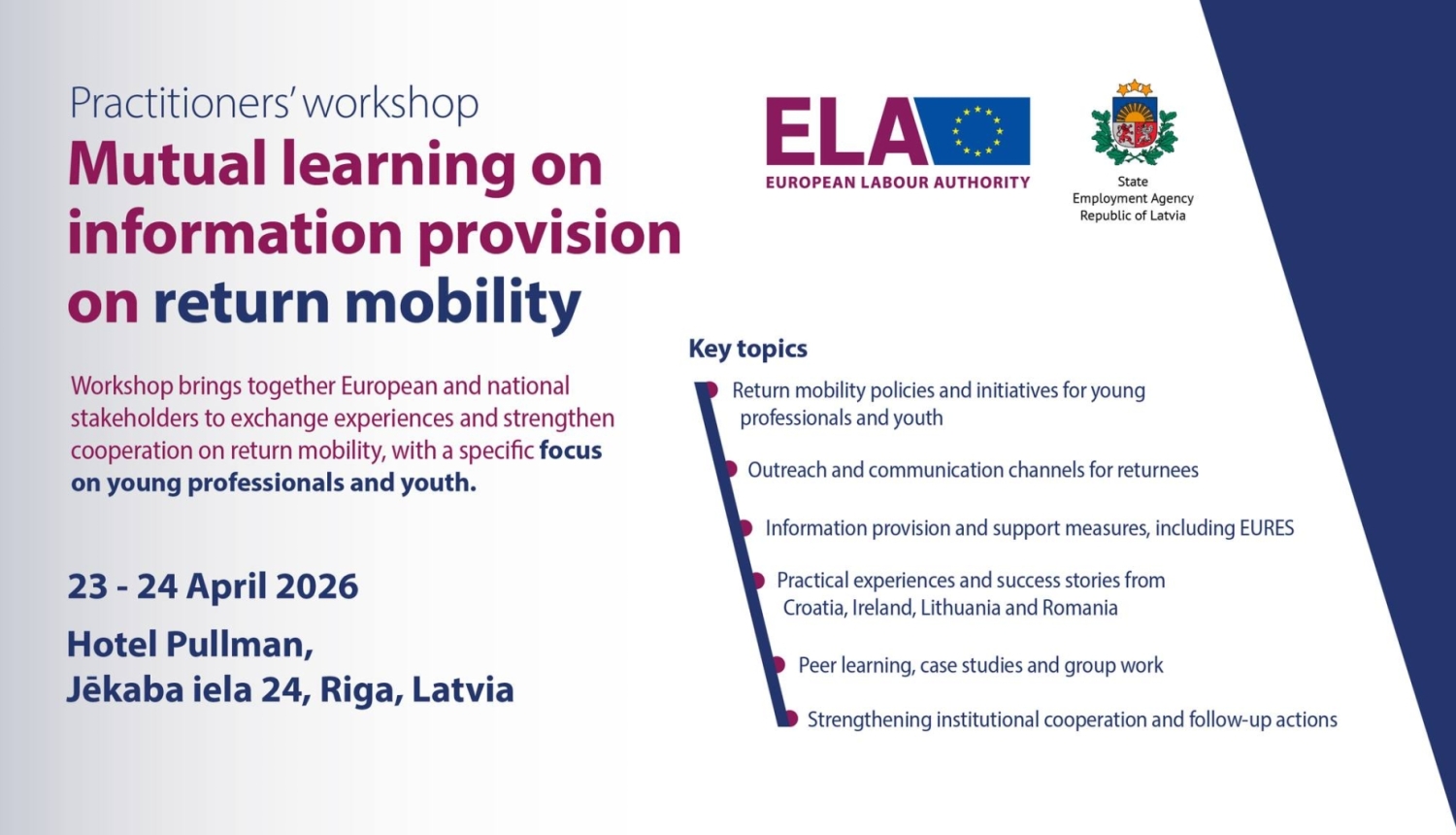 Practitioners' workshop
Mutual learning on information provision on return mobility

Workshop brings together European and national stakeholders to exchange experiences and strengthen cooperation on return mobility, with a specific focus on young professionals and youth.

23 - 24 April 2026

Hotel Pullman,
Jēkaba iela 24, Riga, Latvia

ELA
EUROPEAN LABOUR AUTHORITY

State
Employment Agency
Republic of Latvia

Key topics

Return mobility policies and initiatives for young professionals and youth

Outreach and communication channels for returnees

Information provision and support measures, including EURES

Practical experiences and success stories from Croatia, Ireland, Lithuania and Romania

Peer learning, case studies and group work

Strengthening institutional cooperation and follow-up actions